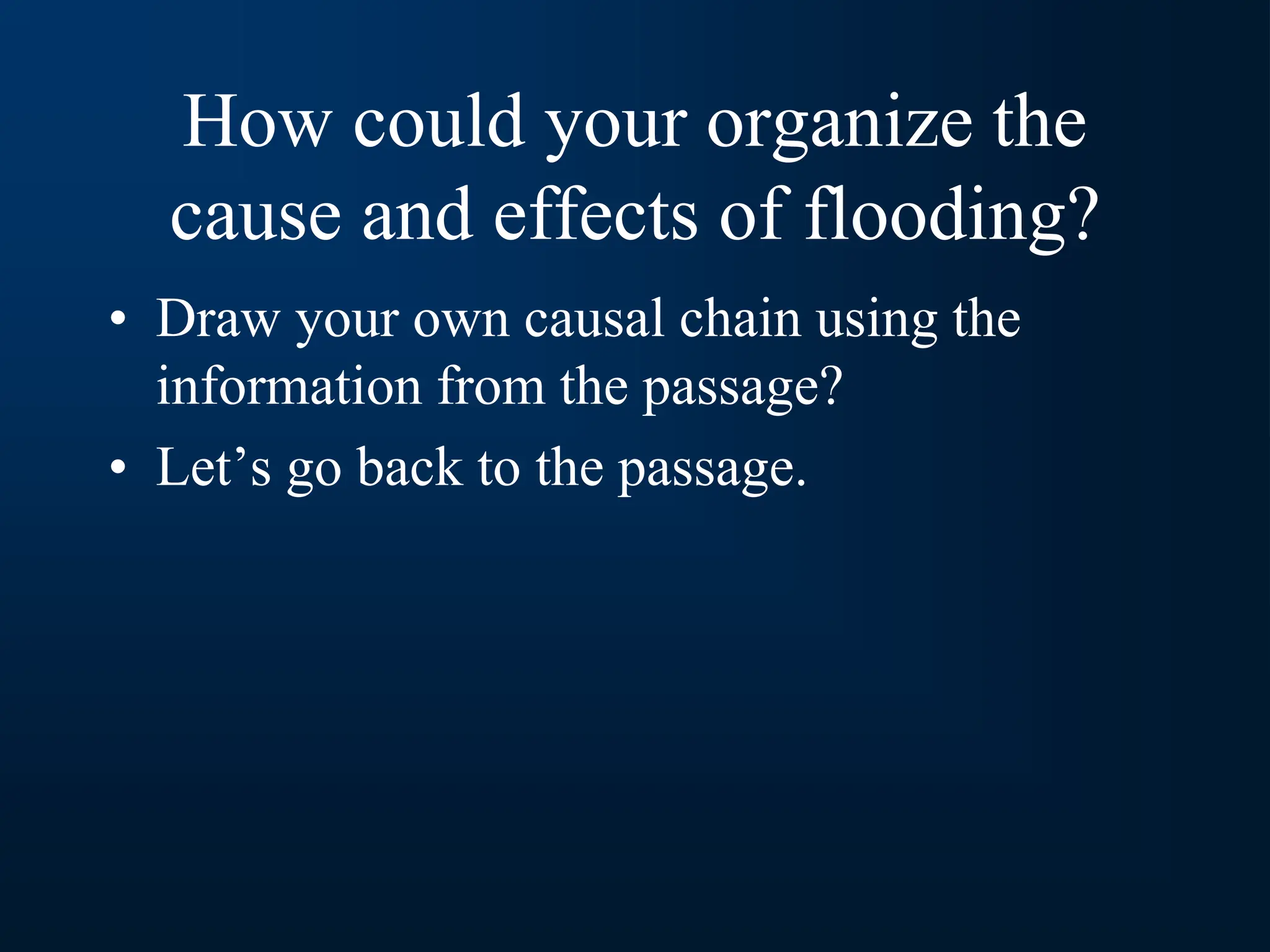 How could your organize the cause and effects of flooding?

• Draw your own causal chain using the information from the passage?
• Let’s go back to the passage.